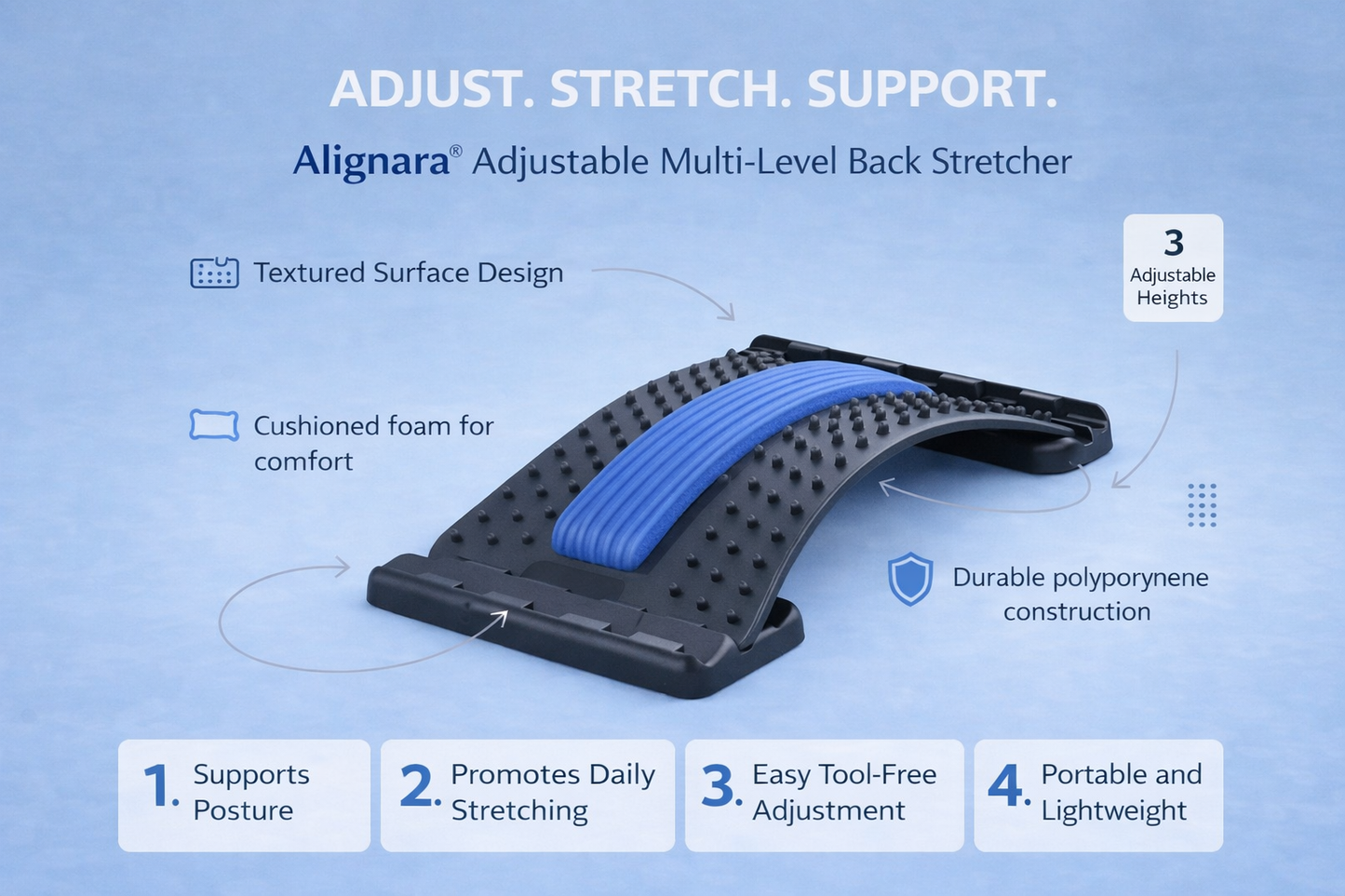 ADJUST. STRETCH. SUPPORT.

Alignara® Adjustable Multi-Level Back Stretcher

Textured Surface Design

3
Adjustable Heights

Cushioned foam for comfort

Durable polyporynene construction

1. Supports Posture

2. Promotes Daily Stretching

3. Easy Tool-Free Adjustment

4. Portable and Lightweight